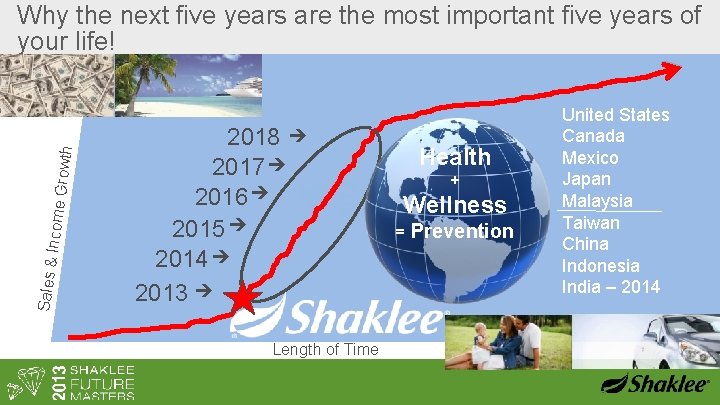 Why the next five years are the most important five years of your life!

Sales & Income Growth

2018 →
2017 →
2016 →
2015 →
2014 →
2013 →

Health
+
Wellness
= Prevention

United States
Canada
Mexico
Japan
Malaysia
Taiwan
China
Indonesia
India – 2014

Shaklee®

Length of Time

2013 SHAKLEE FUTURE MASTERS

Shaklee®